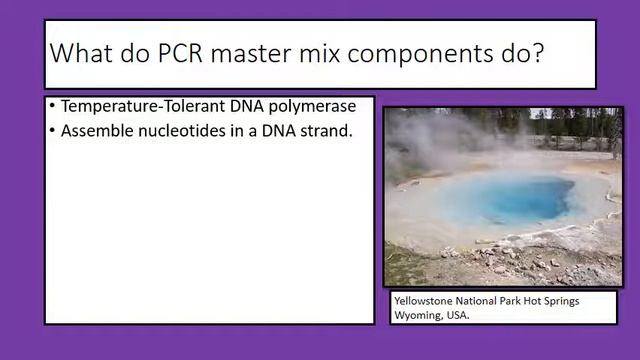 What do PCR master mix components do?

• Temperature-Tolerant DNA polymerase
• Assemble nucleotides in a DNA strand.

Yellowstone National Park Hot Springs
Wyoming, USA.